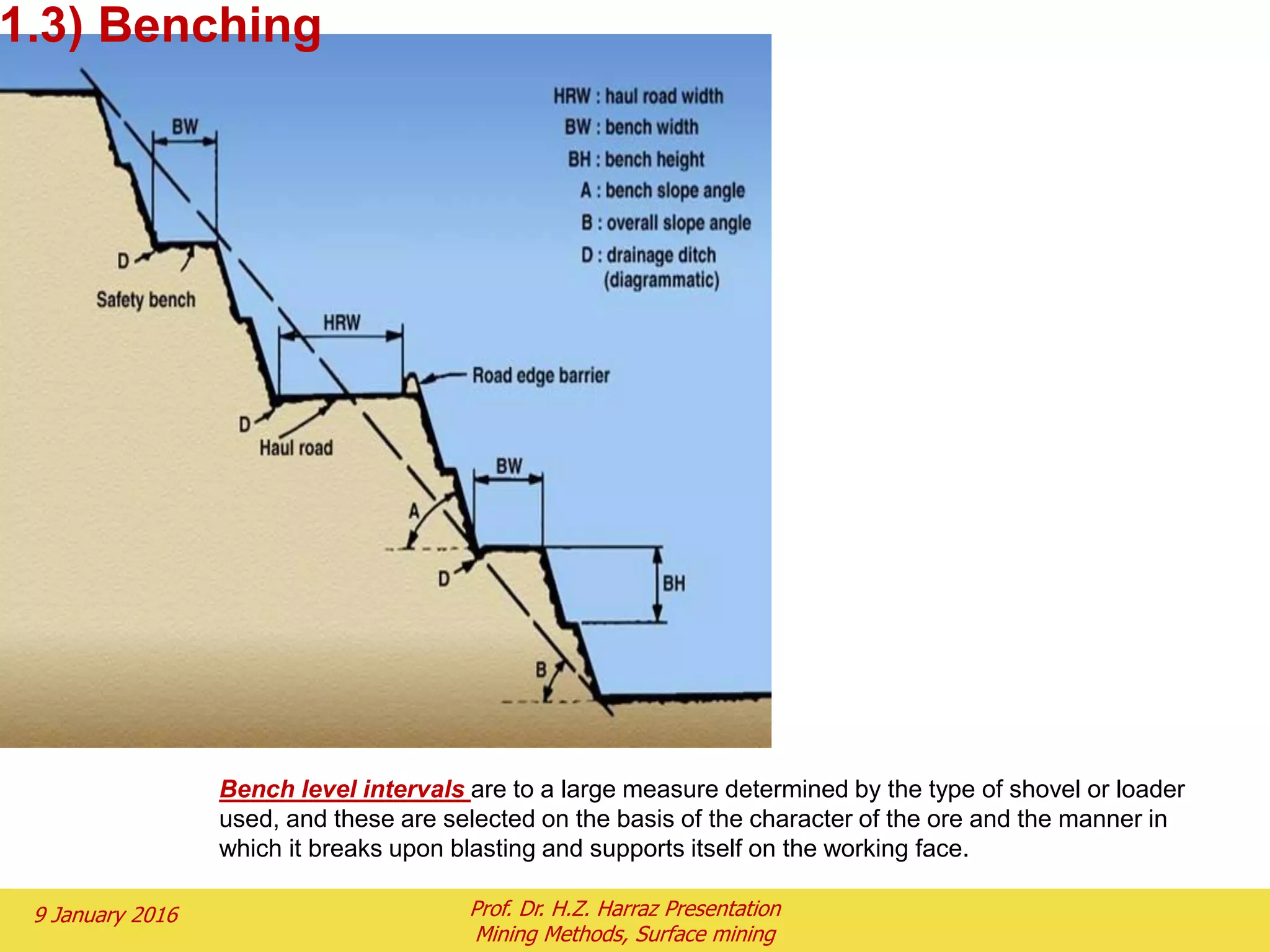 1.3) Benching

HRW : haul road width
BW : bench width
BH : bench height
A : bench slope angle
B : overall slope angle
D : drainage ditch (diagrammatic)

BW

D

Safety bench

HRW

Road edge barrier

D

Haul road

BW

A

D

BH

B

Bench level intervals are to a large measure determined by the type of shovel or loader used, and these are selected on the basis of the character of the ore and the manner in which it breaks upon blasting and supports itself on the working face.

9 January 2016

Prof. Dr. H.Z. Harraz Presentation
Mining Methods, Surface mining